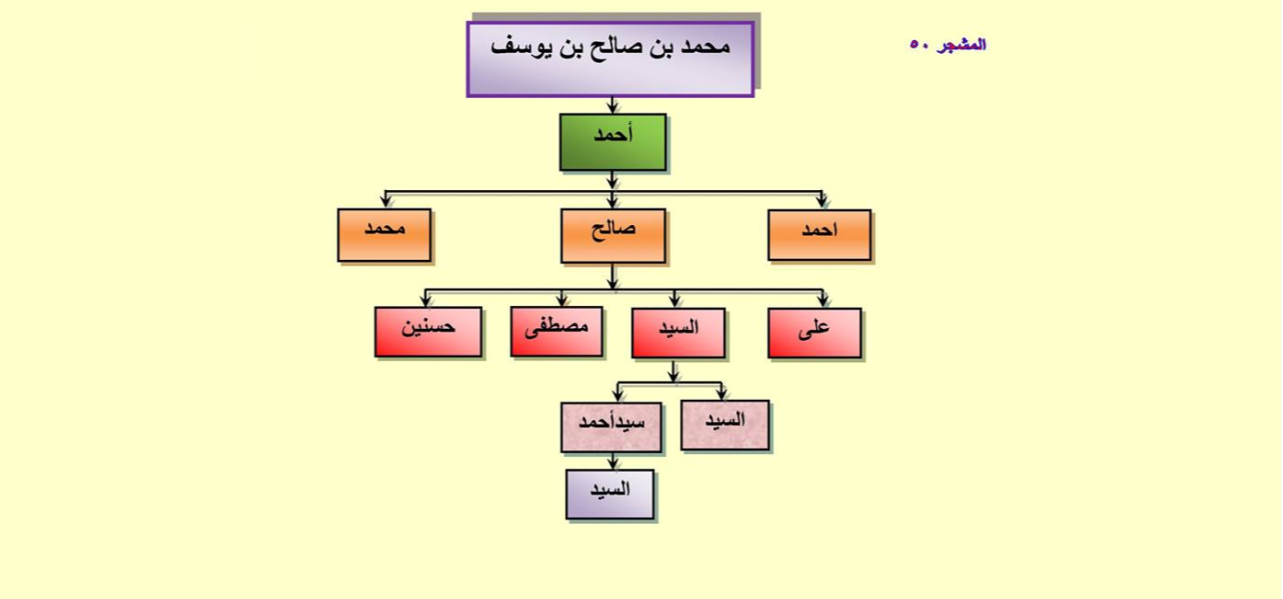 المشجر ٥٠

محمد بن صالح بن يوسف

أحمد

احمد
صالح
محمد

على
السيد
مصطفى
حسنين

السيد
سيدأحمد

السيد